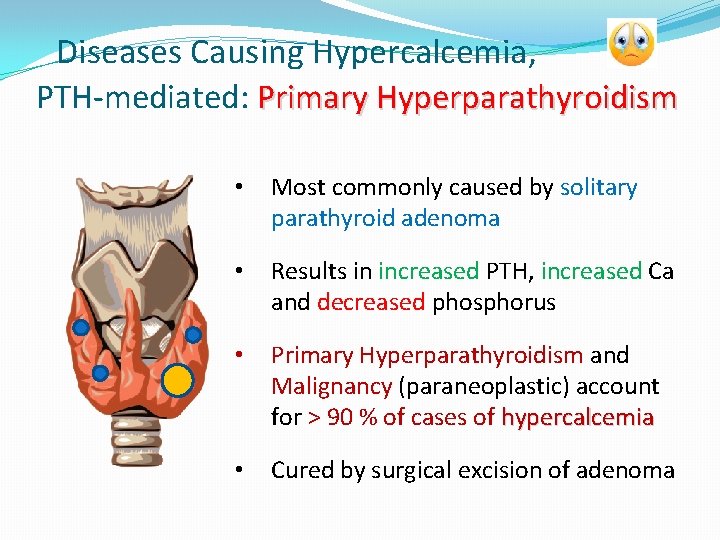 Diseases Causing Hypercalcemia, PTH-mediated: Primary Hyperparathyroidism

• Most commonly caused by solitary parathyroid adenoma

• Results in increased PTH, increased Ca and decreased phosphorus

• Primary Hyperparathyroidism and Malignancy (paraneoplastic) account for > 90 % of cases of hypercalcemia

• Cured by surgical excision of adenoma